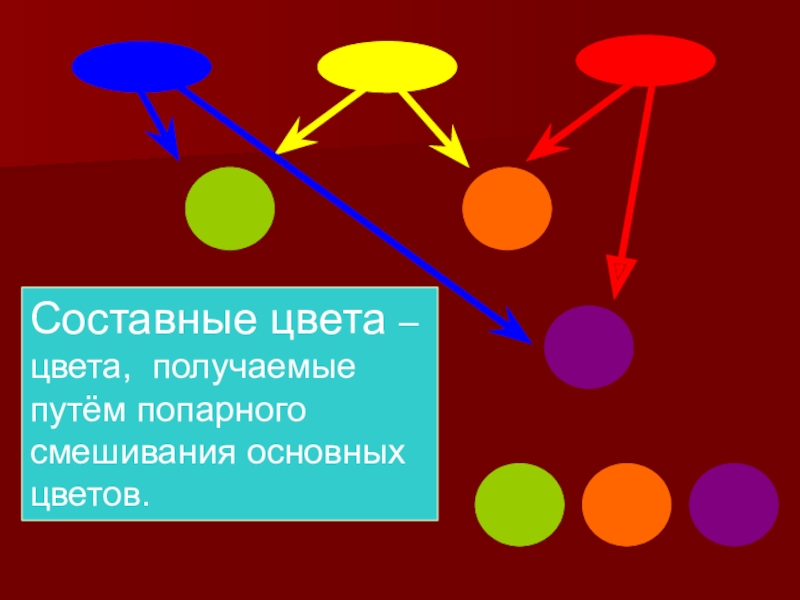 Составные цвета – цвета, получаемые путём попарного смешивания основных цветов.